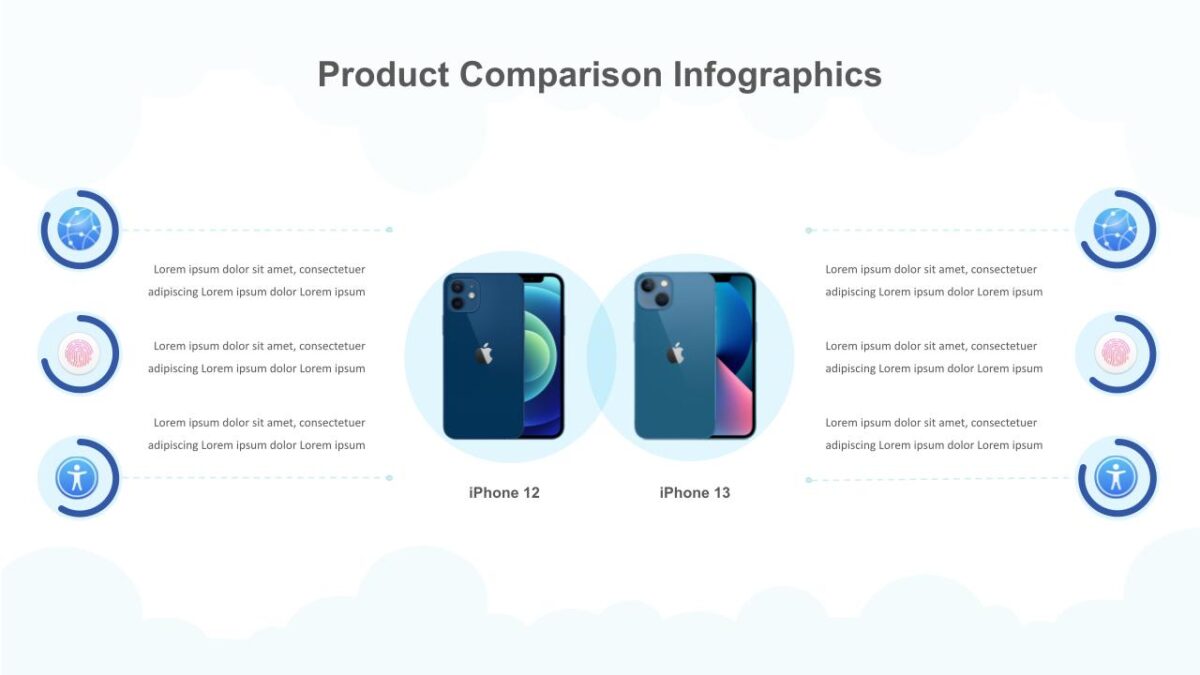 Product Comparison Infographics

Lorem ipsum dolor sit amet, consectetuer adipiscing Lorem ipsum dolor Lorem ipsum

Lorem ipsum dolor sit amet, consectetuer adipiscing Lorem ipsum dolor Lorem ipsum

Lorem ipsum dolor sit amet, consectetuer adipiscing Lorem ipsum dolor Lorem ipsum

iPhone 12

iPhone 13

Lorem ipsum dolor sit amet, consectetuer adipiscing Lorem ipsum dolor Lorem ipsum

Lorem ipsum dolor sit amet, consectetuer adipiscing Lorem ipsum dolor Lorem ipsum

Lorem ipsum dolor sit amet, consectetuer adipiscing Lorem ipsum dolor Lorem ipsum